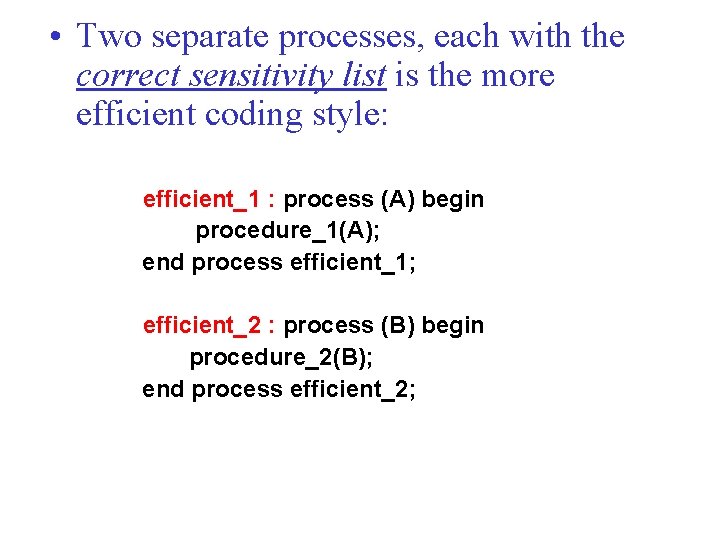 • Two separate processes, each with the correct sensitivity list is the more efficient coding style:

efficient_1 : process (A) begin
procedure_1(A);
end process efficient_1;

efficient_2 : process (B) begin
procedure_2(B);
end process efficient_2;